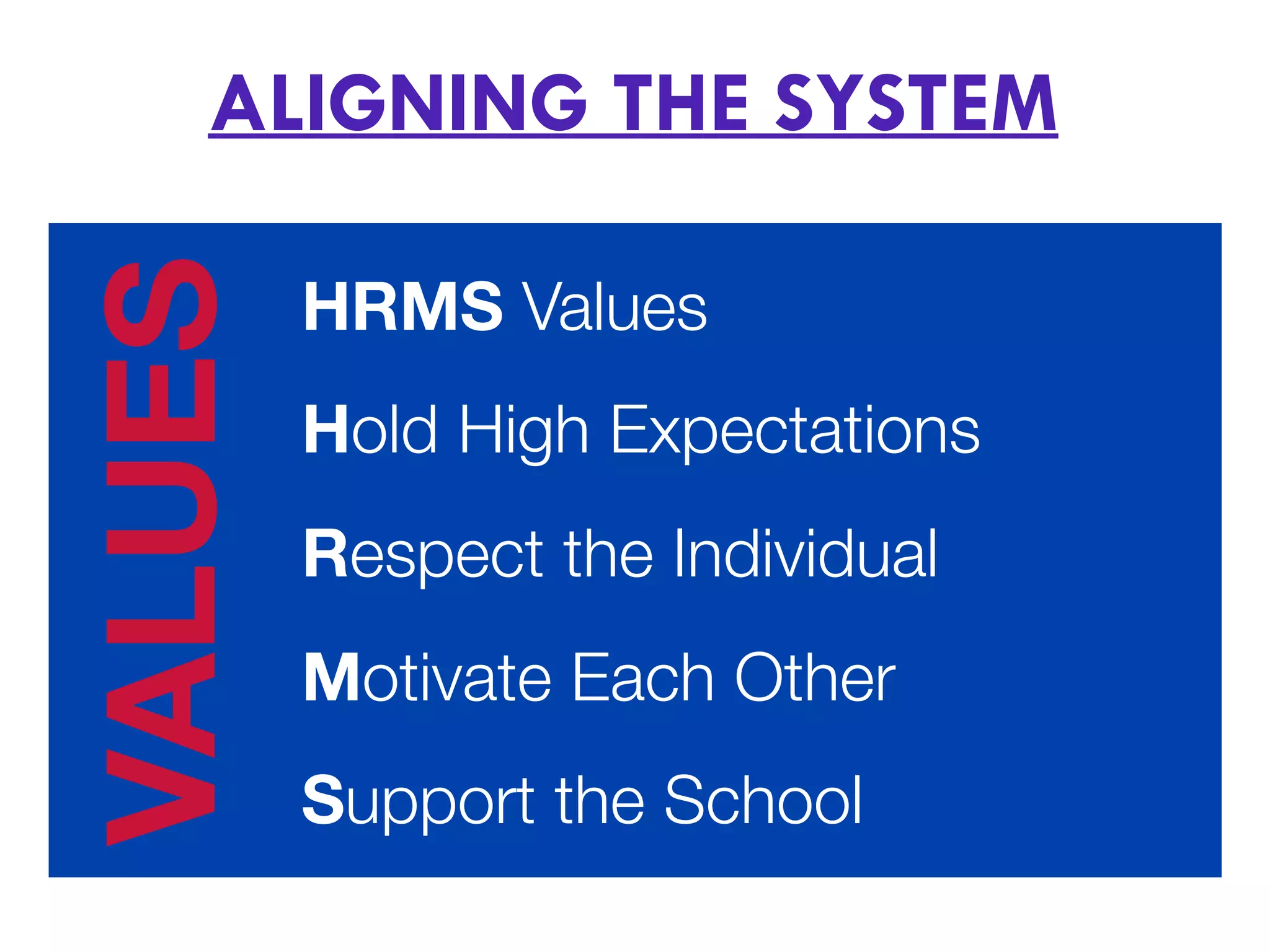 ALIGNING THE SYSTEM

VALUES

HRMS Values

Hold High Expectations

Respect the Individual

Motivate Each Other

Support the School